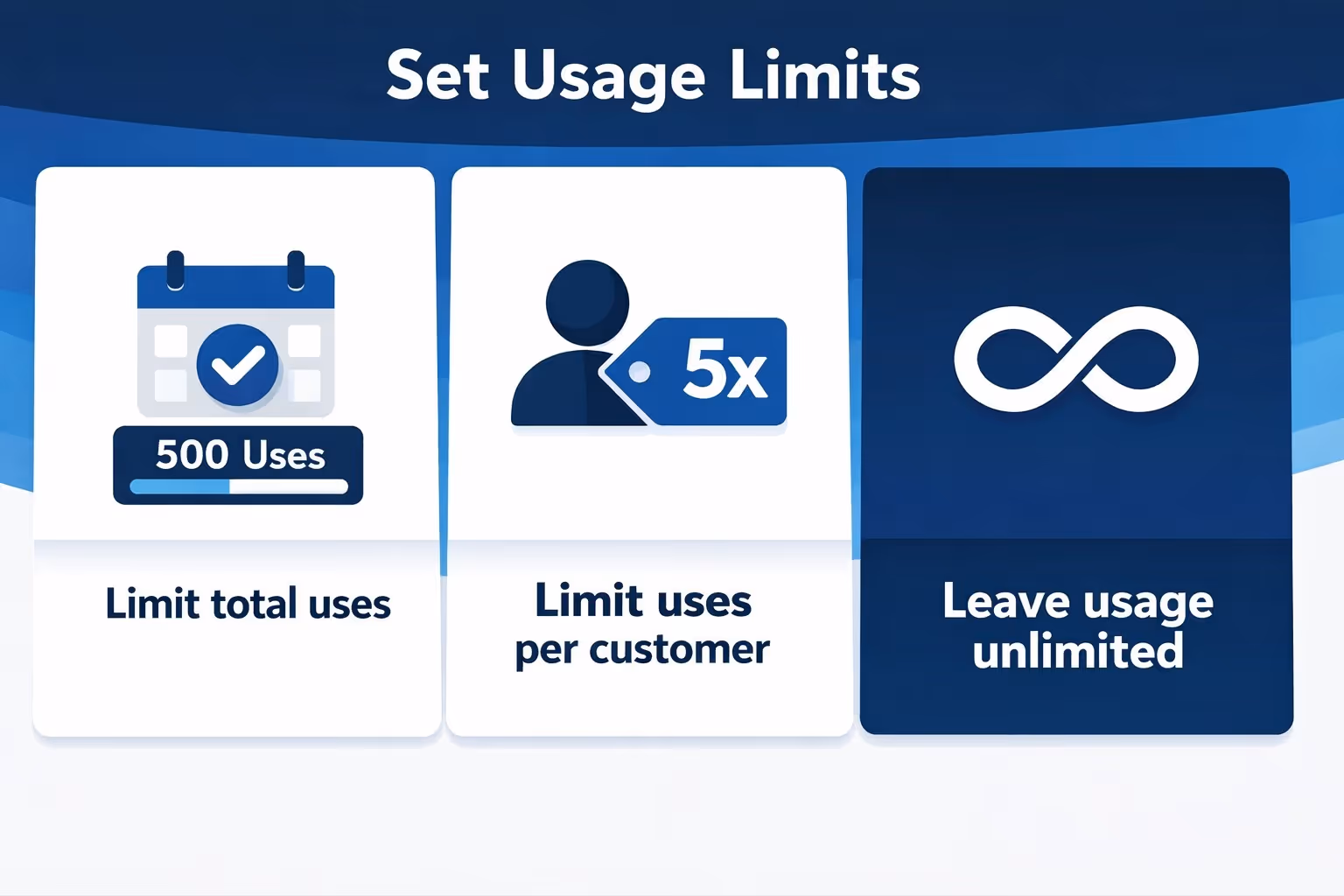 Set Usage Limits

500 Uses

Limit total uses

5x

Limit uses per customer

Leave usage unlimited